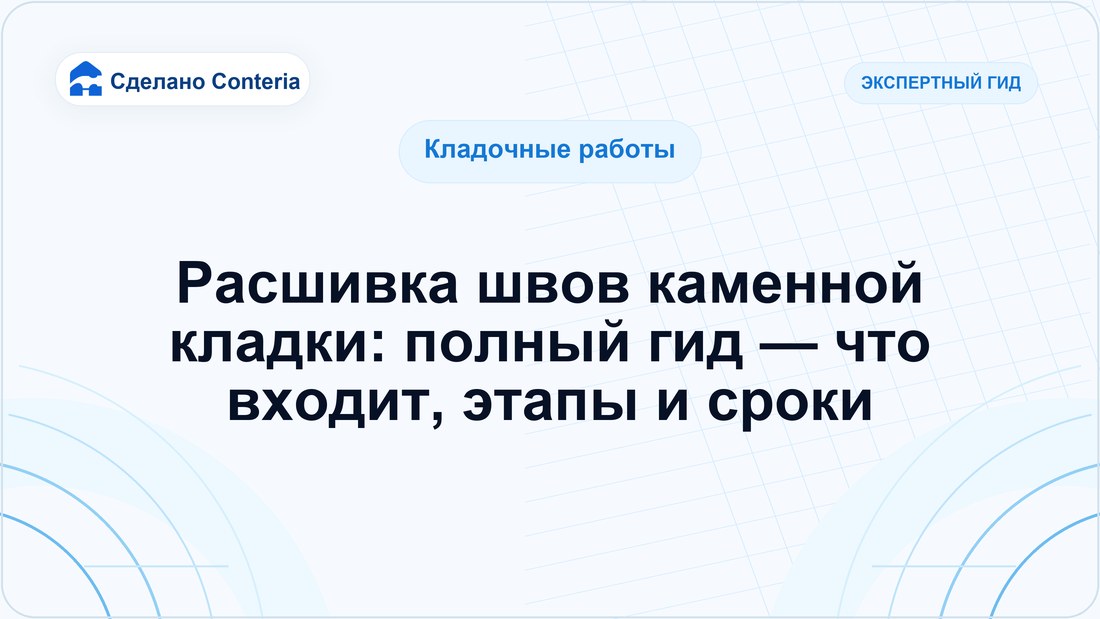 Сделано Conteria

ЭКСПЕРТНЫЙ ГИД

Кладочные работы

Расшивка швов каменной кладки: полный гид — что входит, этапы и сроки